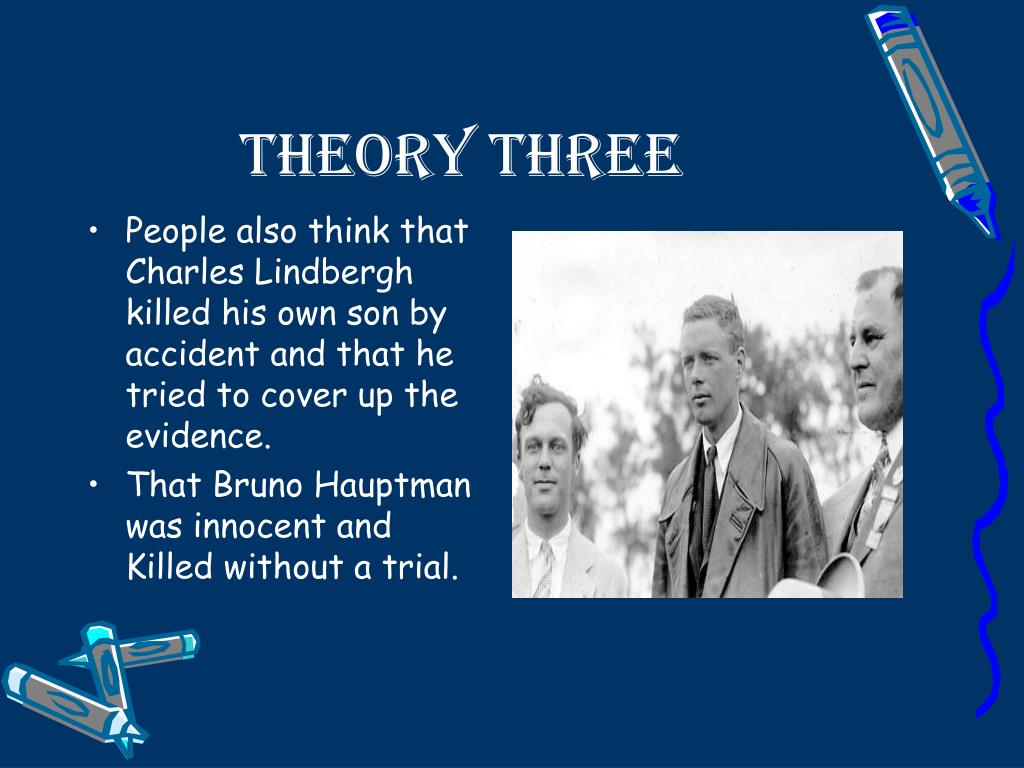 THEORY THREE

• People also think that Charles Lindbergh killed his own son by accident and that he tried to cover up the evidence.
• That Bruno Hauptman was innocent and Killed without a trial.